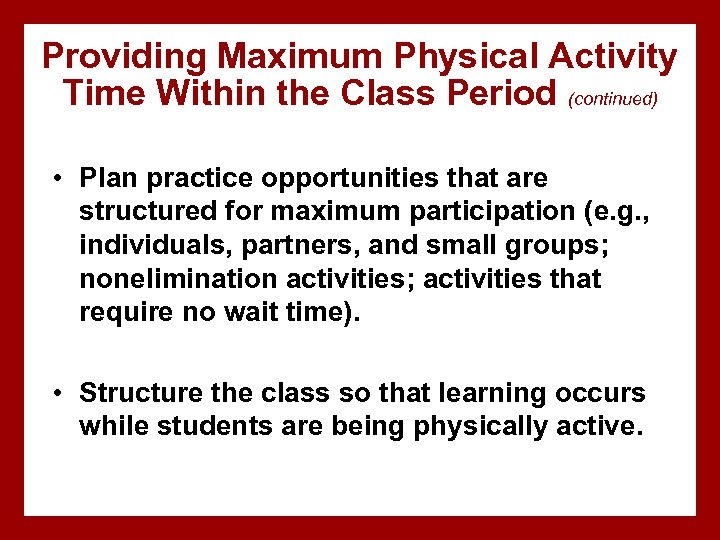 Providing Maximum Physical Activity Time Within the Class Period (continued)

• Plan practice opportunities that are structured for maximum participation (e.g., individuals, partners, and small groups; nonelimination activities; activities that require no wait time).

• Structure the class so that learning occurs while students are being physically active.